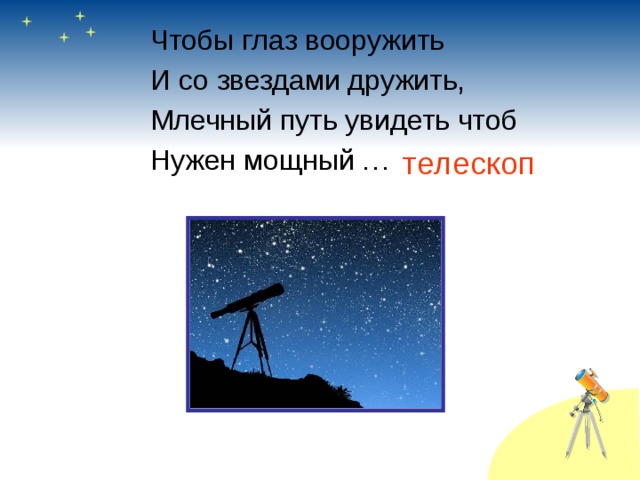 Чтобы глаз вооружить
И со звездами дружить,
Млечный путь увидеть чтоб
Нужен мощный … телескоп